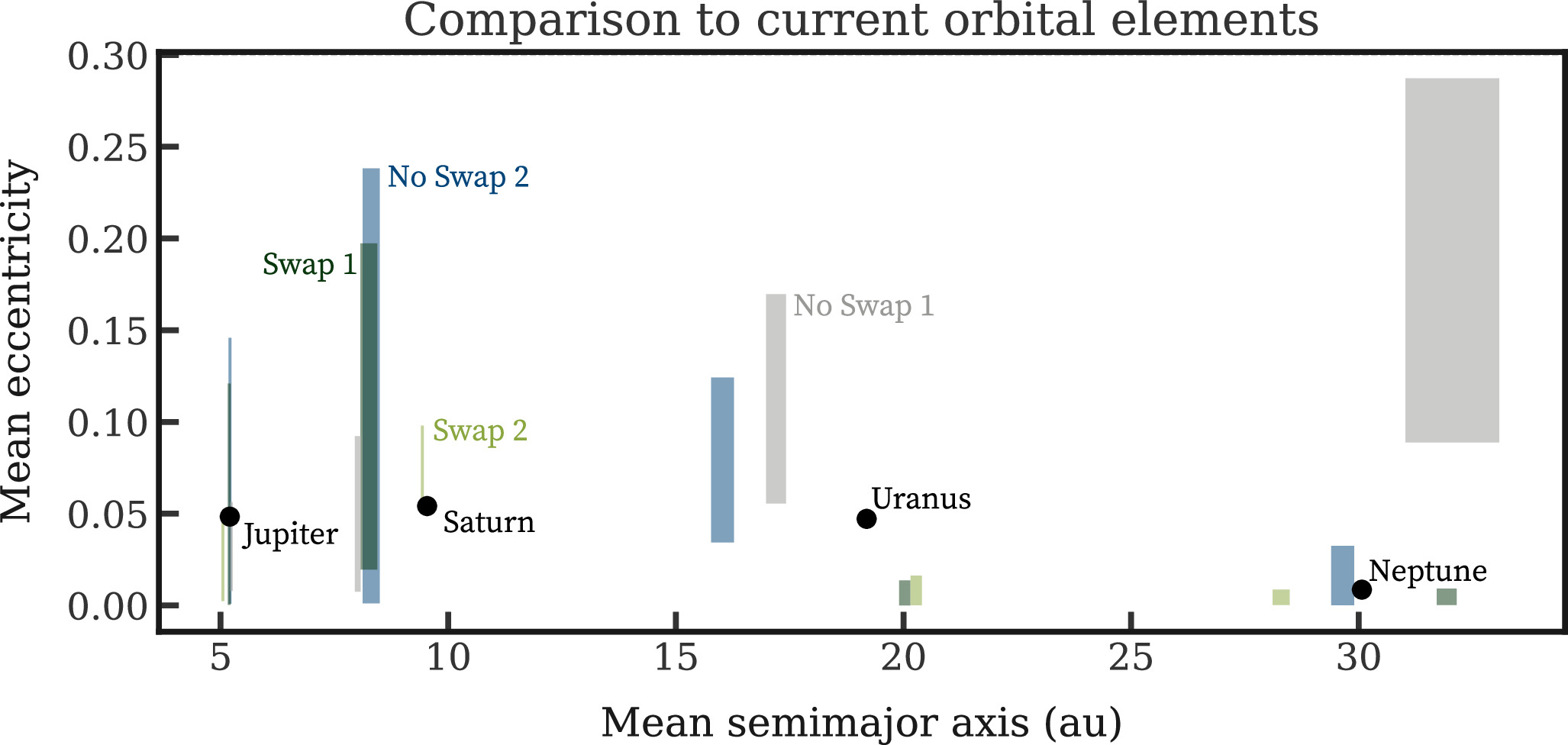 Comparison to current orbital elements

Mean eccentricity

0.30
0.25
0.20
0.15
0.10
0.05
0.00

No Swap 2
Swap 1
No Swap 1
Swap 2
Jupiter
Saturn
Uranus
Neptune

5
10
15
20
25
30

Mean semimajor axis (au)